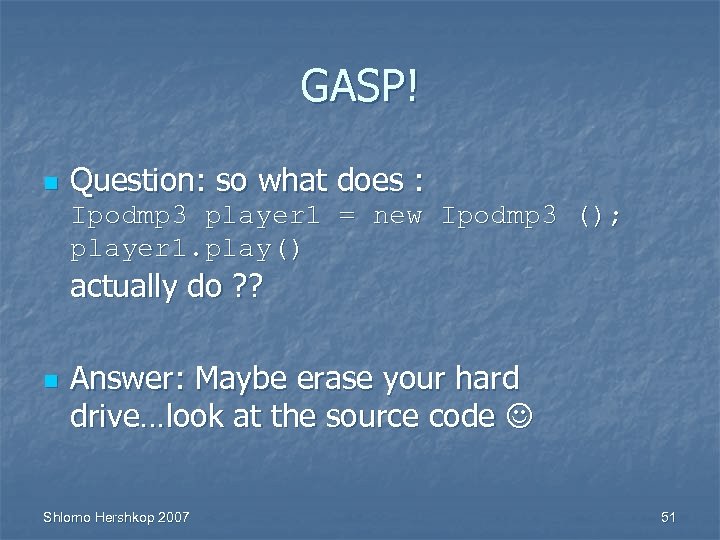 GASP!

Question: so what does :
Ipodmp3 player1 = new Ipodmp3 ();
player1.play()
actually do ??

Answer: Maybe erase your hard drive…look at the source code ☺

Shlomo Hershkop 2007

51